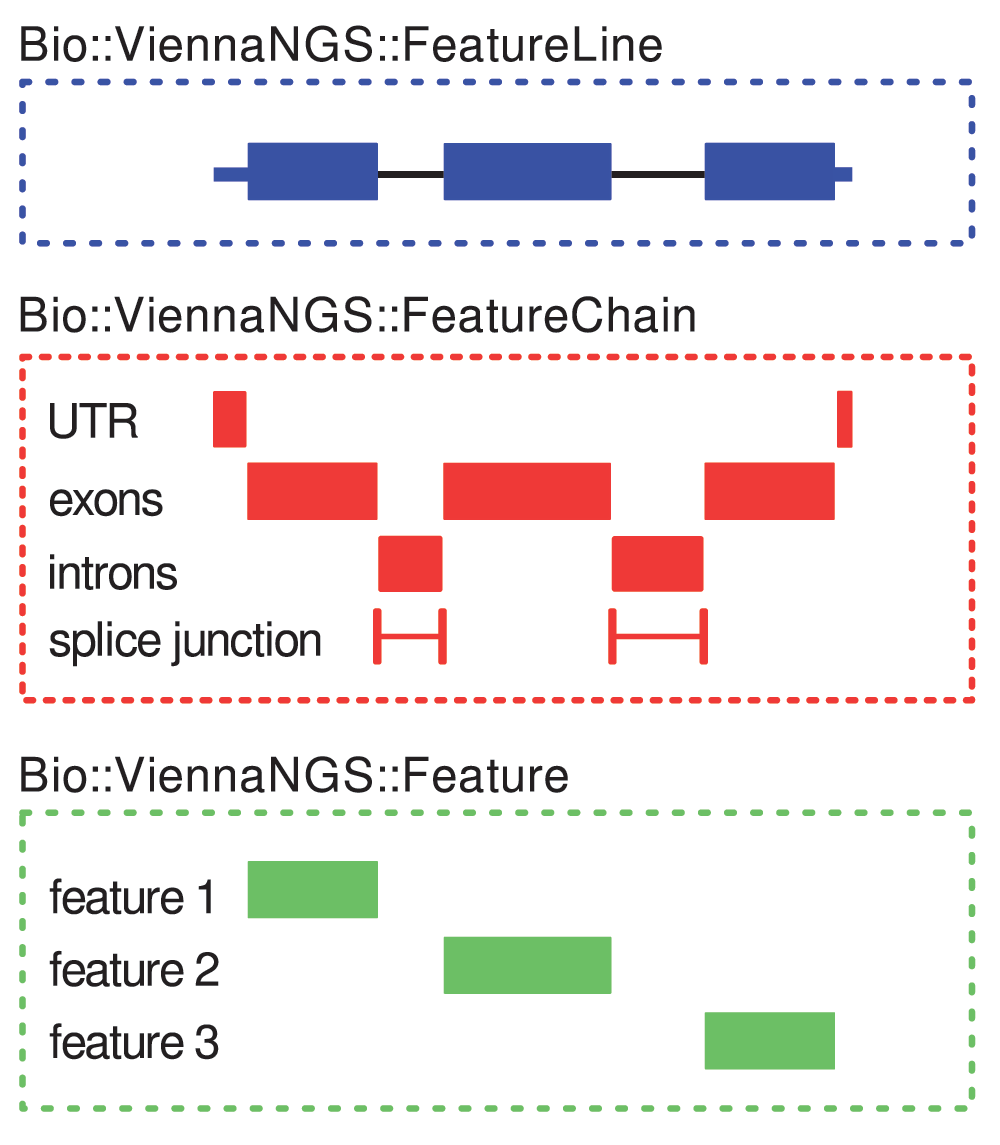 Bio::ViennaNGS::FeatureLine

Bio::ViennaNGS::FeatureChain

UTR
exons
introns
splice junction

Bio::ViennaNGS::Feature

feature 1
feature 2
feature 3